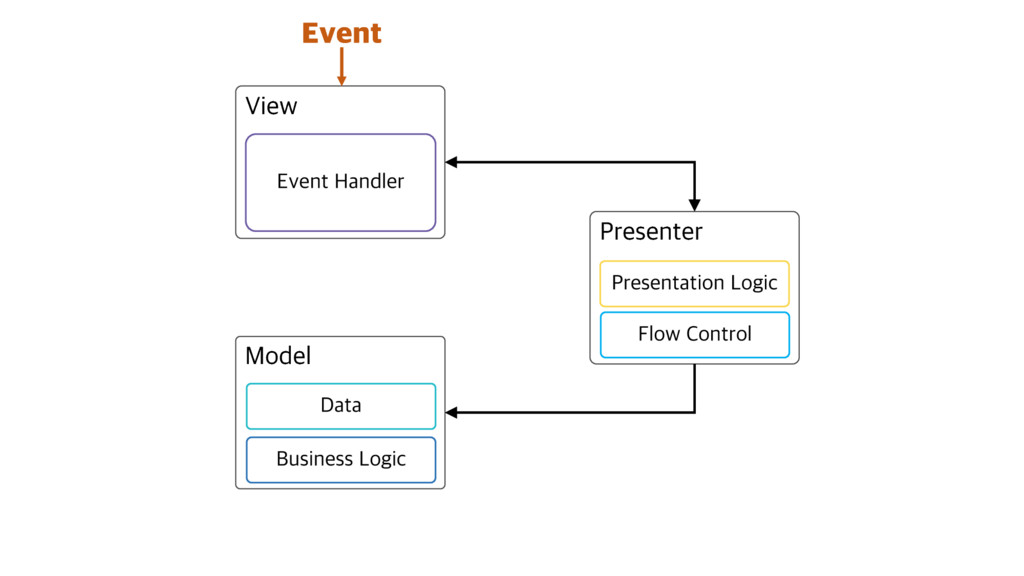 Event

View

Event Handler

Presenter

Presentation Logic

Flow Control

Model

Data

Business Logic